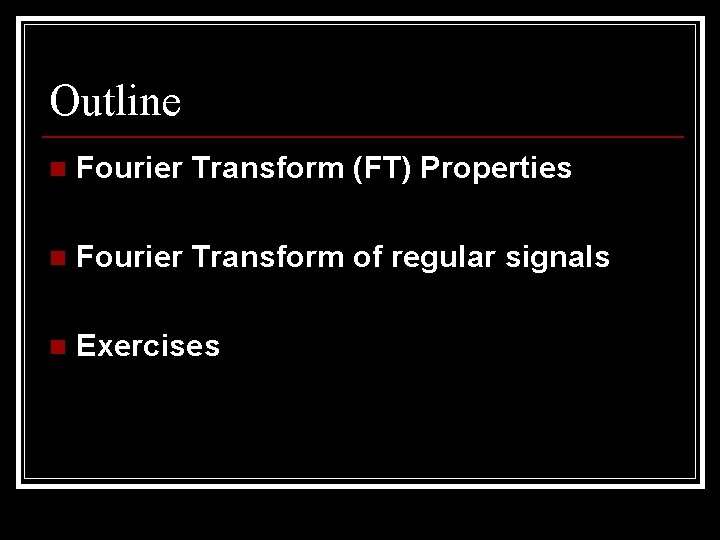 Outline

• Fourier Transform (FT) Properties

• Fourier Transform of regular signals

• Exercises